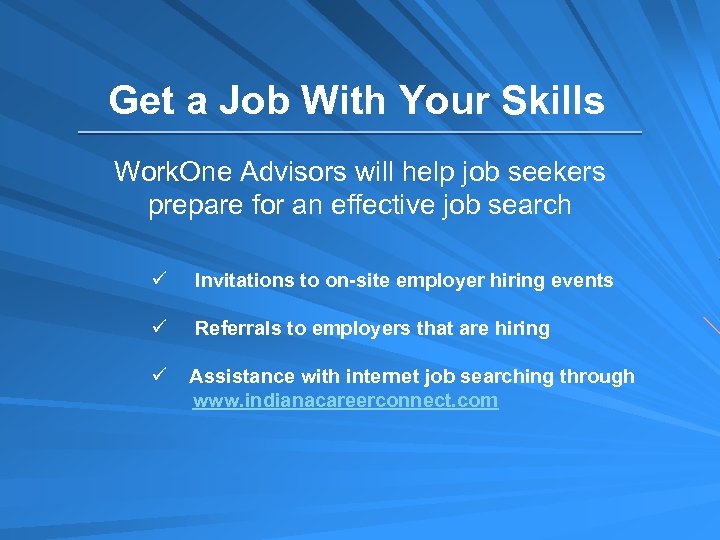 Get a Job With Your Skills

WorkOne Advisors will help job seekers prepare for an effective job search

✓ Invitations to on-site employer hiring events

✓ Referrals to employers that are hiring

✓ Assistance with internet job searching through www.indianacareerconnect.com